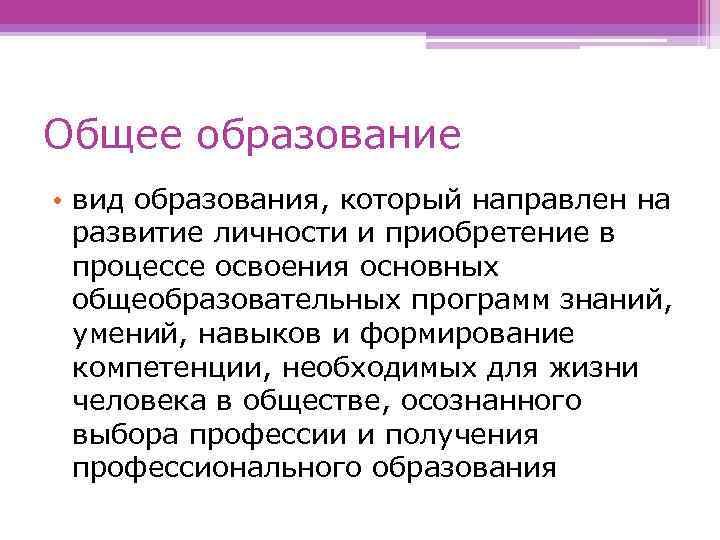 Общее образование

• вид образования, который направлен на развитие личности и приобретение в процессе освоения основных общеобразовательных программ знаний, умений, навыков и формирование компетенции, необходимых для жизни человека в обществе, осознанного выбора профессии и получения профессионального образования